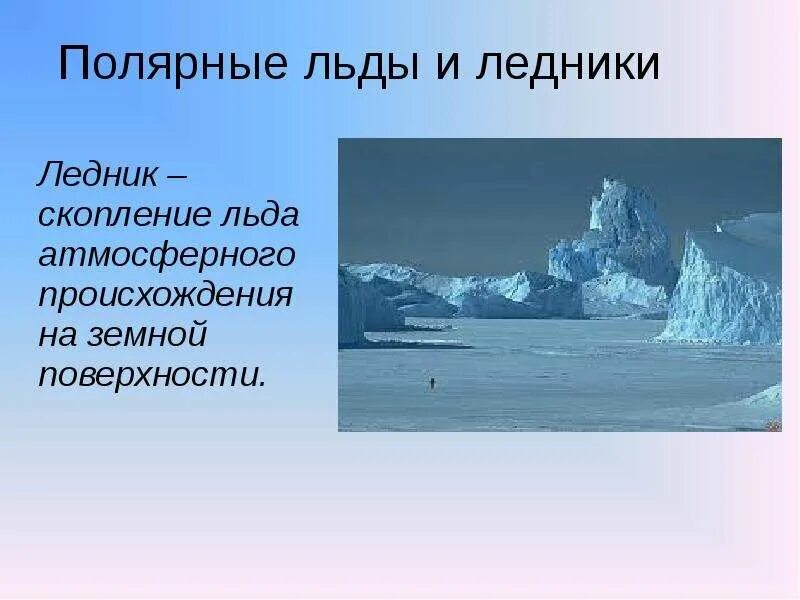 Полярные льды и ледники

Ледник – скопление льда атмосферного происхождения на земной поверхности.